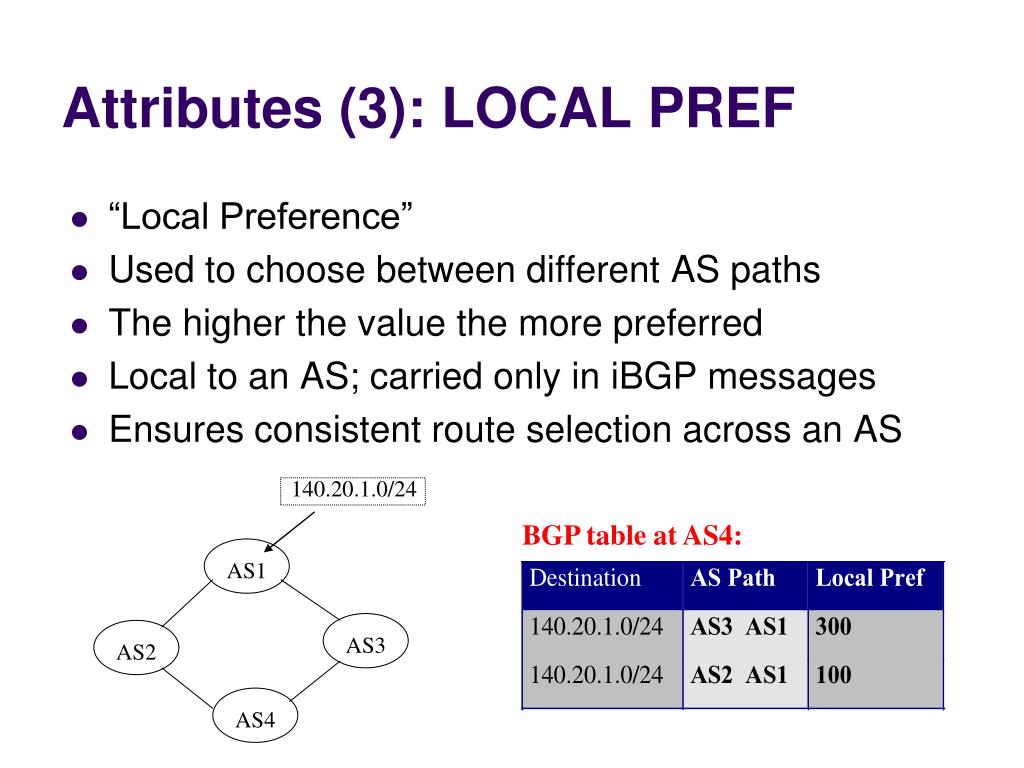 Attributes (3): LOCAL PREF

- “Local Preference”
- Used to choose between different AS paths
- The higher the value the more preferred
- Local to an AS; carried only in iBGP messages
- Ensures consistent route selection across an AS

140.20.1.0/24

AS1

AS2

AS3

AS4

BGP table at AS4:

| Destination | AS Path | Local Pref |
|---|---|---|
| 140.20.1.0/24 | AS3 AS1 | 300 |
| 140.20.1.0/24 | AS2 AS1 | 100 |